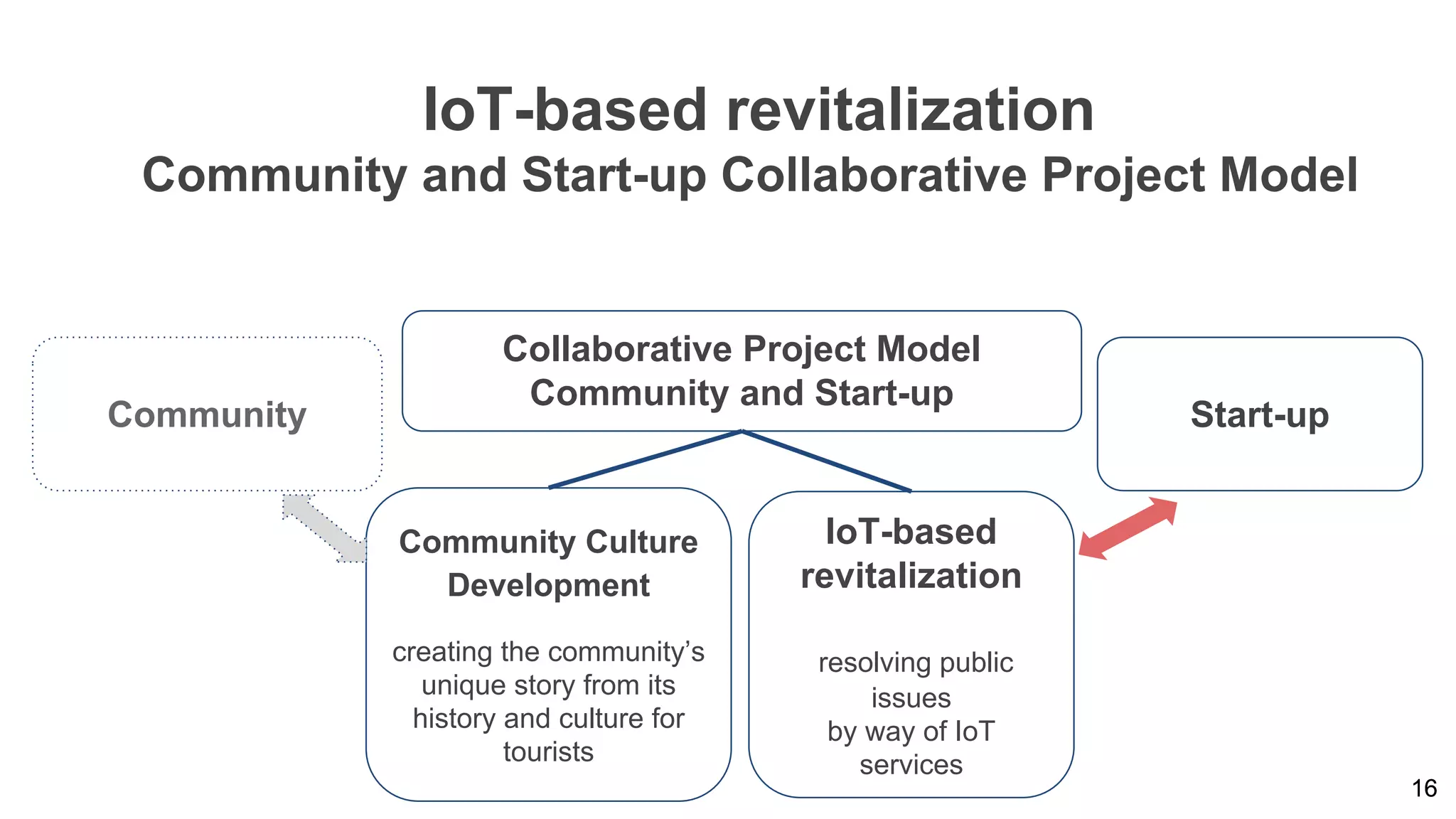 IoT-based revitalization
Community and Start-up Collaborative Project Model

Community

Collaborative Project Model
Community and Start-up

Start-up

Community Culture Development

creating the community's unique story from its history and culture for tourists

IoT-based revitalization

resolving public issues
by way of IoT services

16